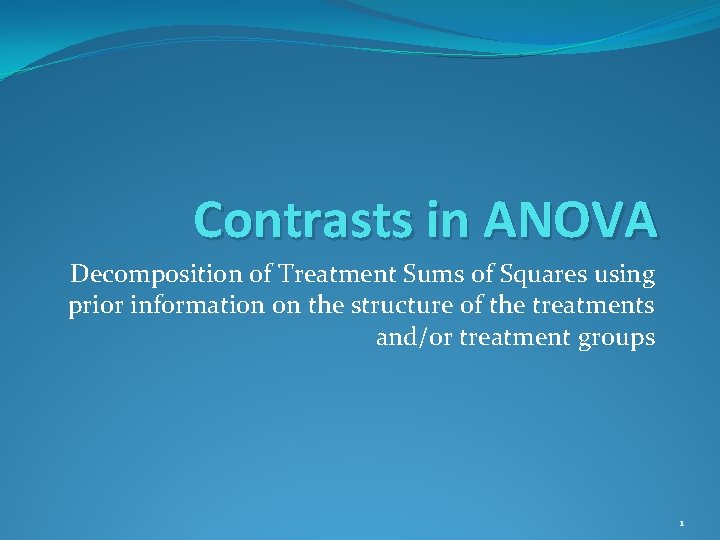 Contrasts in ANOVA

Decomposition of Treatment Sums of Squares using prior information on the structure of the treatments and/or treatment groups

1